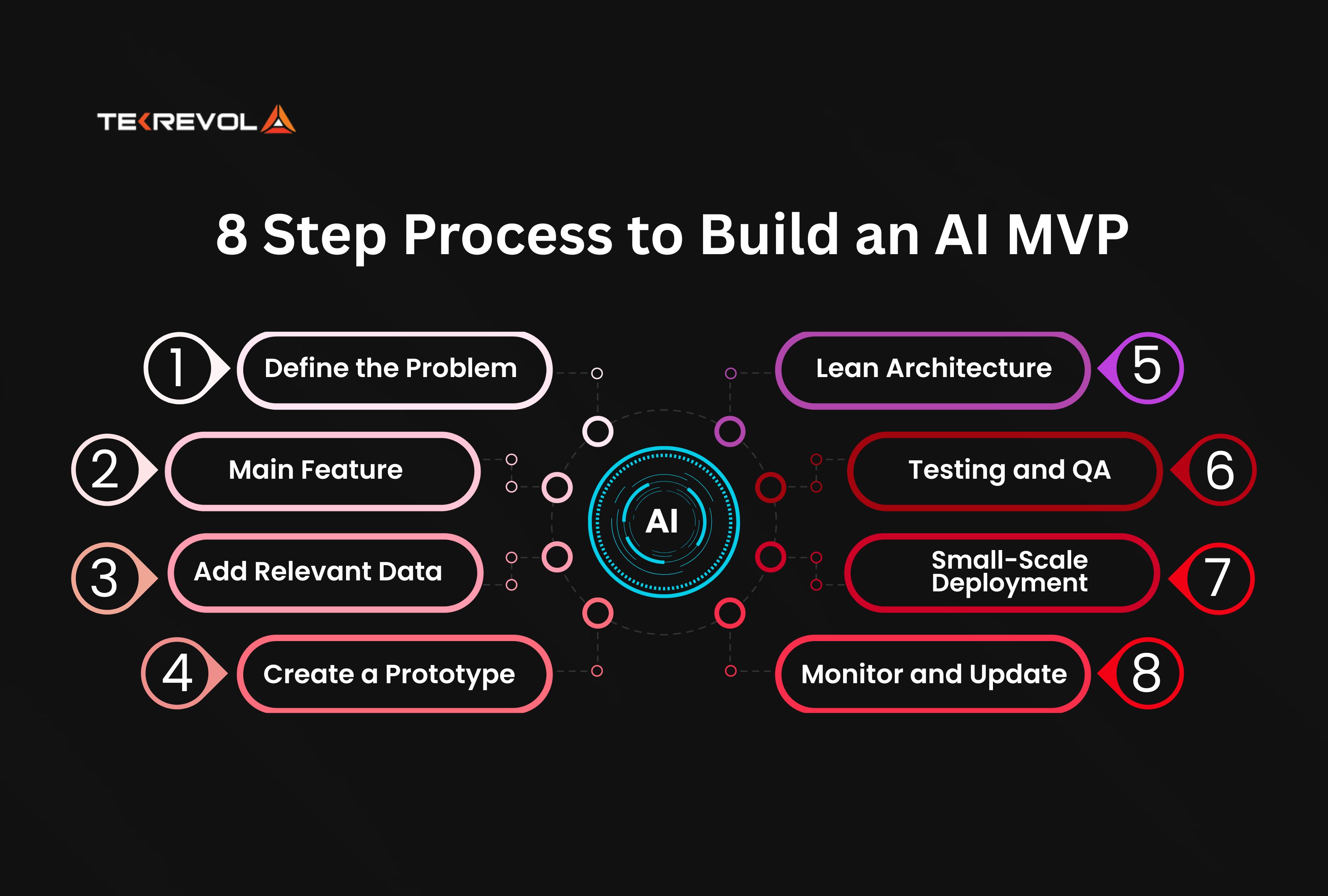 TEKREVOL

8 Step Process to Build an AI MVP

1 Define the Problem

2 Main Feature

3 Add Relevant Data

4 Create a Prototype

AI

Lean Architecture 5

Testing and QA 6

Small-Scale Deployment 7

Monitor and Update 8